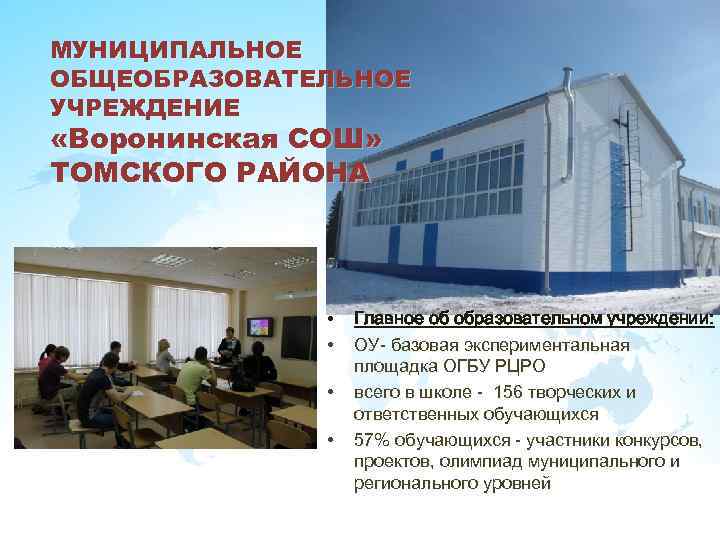 МУНИЦИПАЛЬНОЕ ОБЩЕОБРАЗОВАТЕЛЬНОЕ УЧРЕЖДЕНИЕ «Воронинская СОШ» ТОМСКОГО РАЙОНА

• Главное об образовательном учреждении:
• ОУ- базовая экспериментальная площадка ОГБУ РЦРО
• всего в школе - 156 творческих и ответственных обучающихся
• 57% обучающихся - участники конкурсов, проектов, олимпиад муниципального и регионального уровней